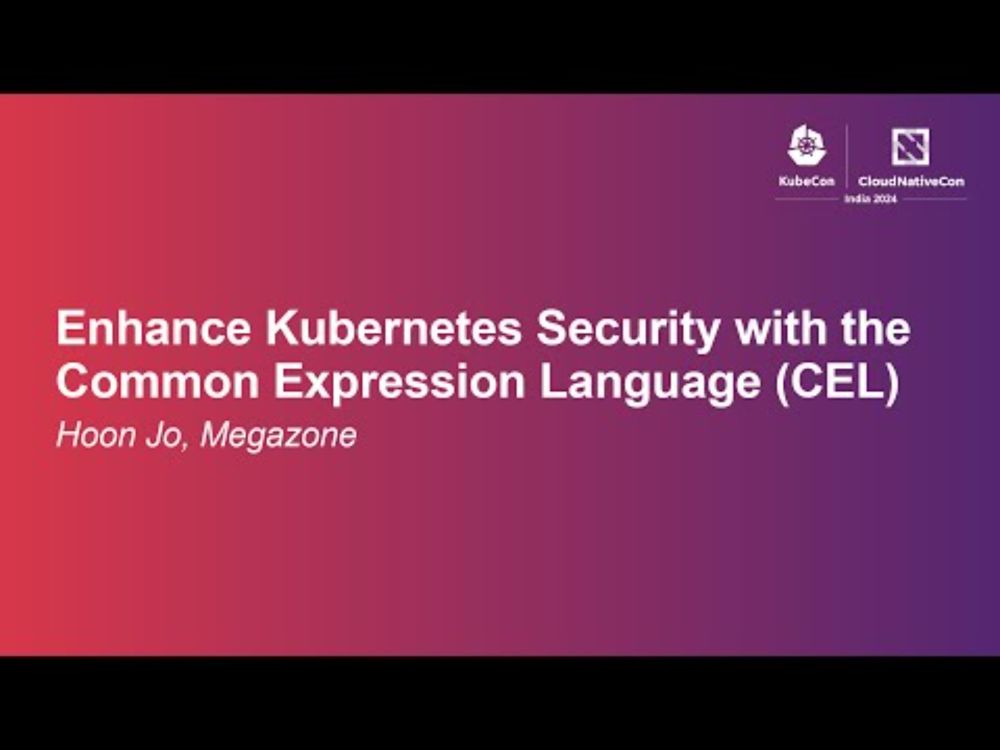 KubeCon CloudNativeCon
India 2024

Enhance Kubernetes Security with the Common Expression Language (CEL)

Hoon Jo, Megazone